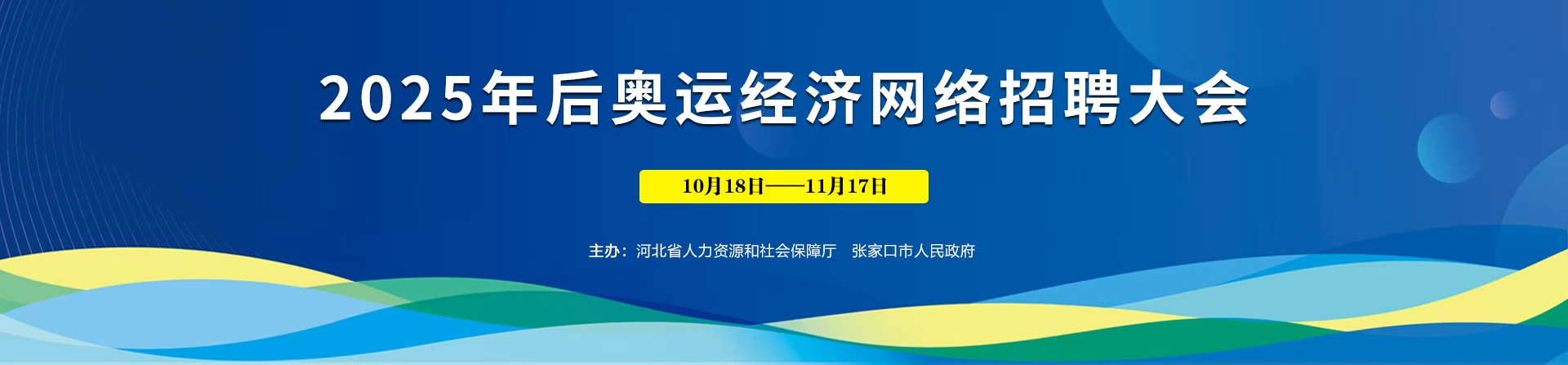 2025年后奥运经济网络招聘大会

10月18日——11月17日

主办：河北省人力资源和社会保障厅　张家口市人民政府